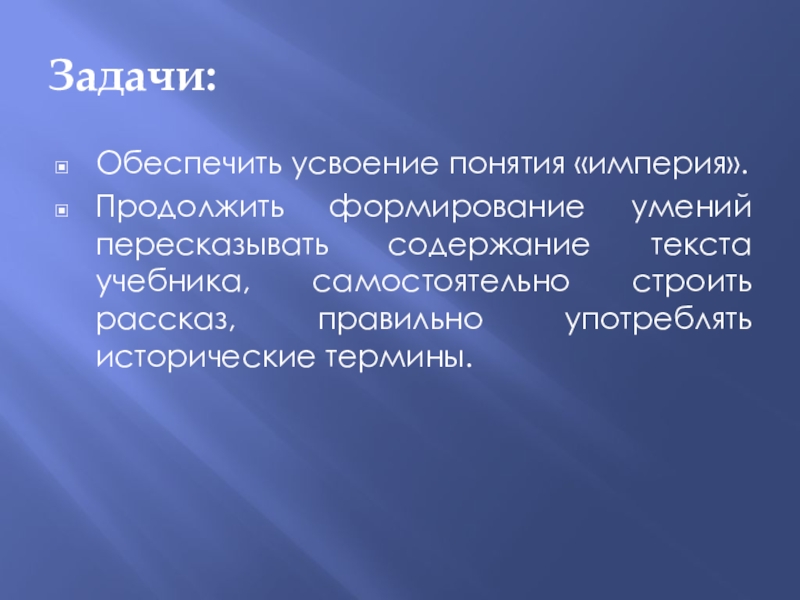 Задачи:

Обеспечить усвоение понятия «империя».

Продолжить формирование умений пересказывать содержание текста учебника, самостоятельно строить рассказ, правильно употреблять исторические термины.